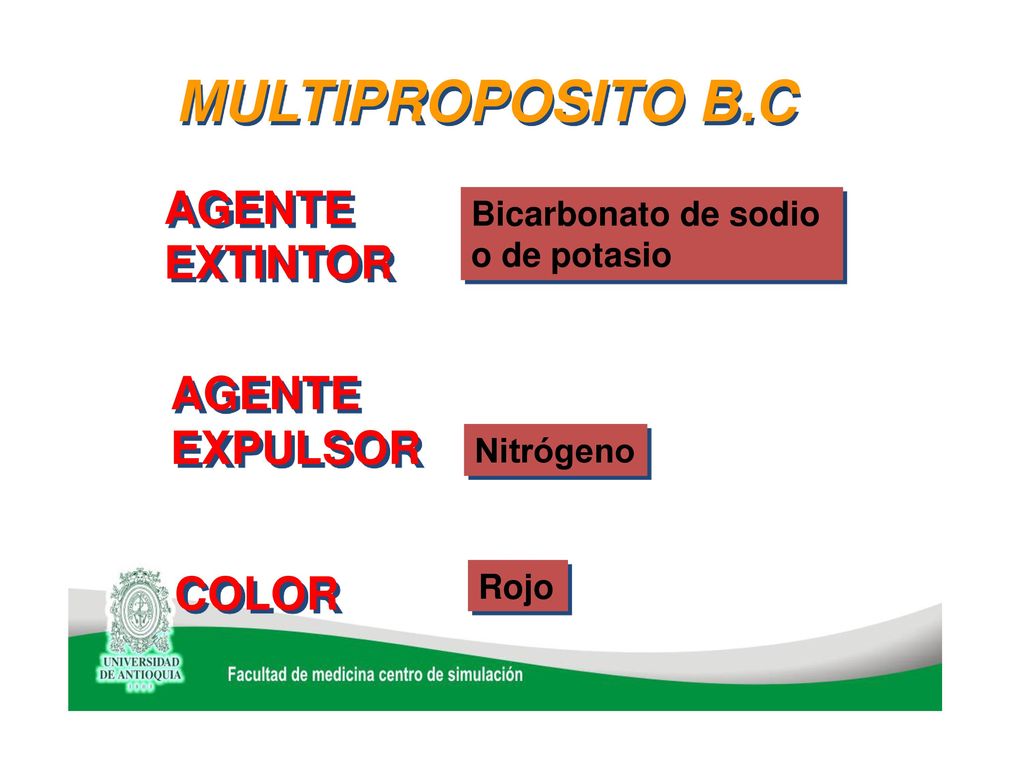 MULTIPROPOSITO B.C

AGENTE EXTINTOR

Bicarbonato de sodio o de potasio

AGENTE EXPULSOR

Nitrógeno

COLOR

Rojo

UNIVERSIDAD DE ANTIOQUIA

Facultad de medicina centro de simulación